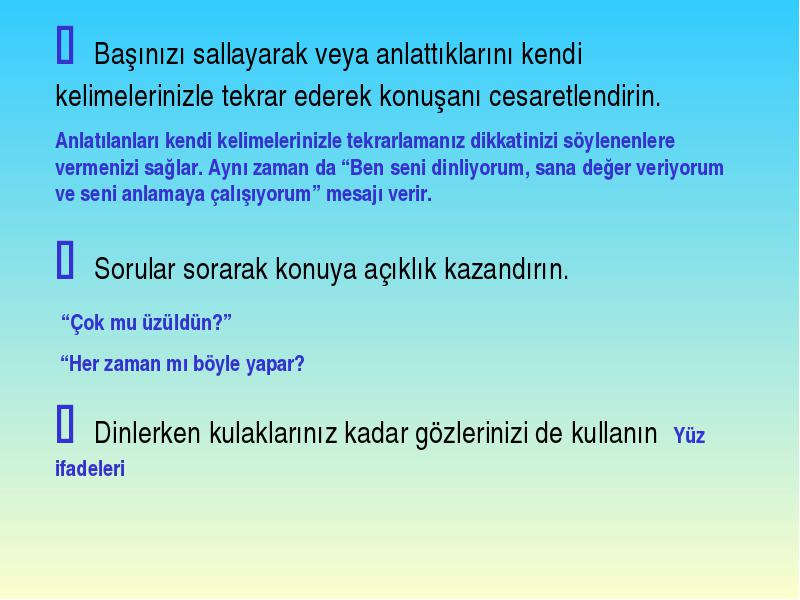 Başınızı sallayarak veya anlattıklarını kendi kelimelerinizle tekrar ederek konuşanı cesaretlendirin.

Anlatılanları kendi kelimelerinizle tekrarlamanız dikkatinizi söylenenlere vermenizi sağlar. Aynı zaman da “Ben seni dinliyorum, sana değer veriyorum ve seni anlamaya çalışıyorum” mesajı verir.

Sorular sorarak konuya açıklık kazandırın.

“Çok mu üzüldün?”

“Her zaman mı böyle yapar?

Dinlerken kulaklarınız kadar gözlerinizi de kullanın Yüz ifadeleri